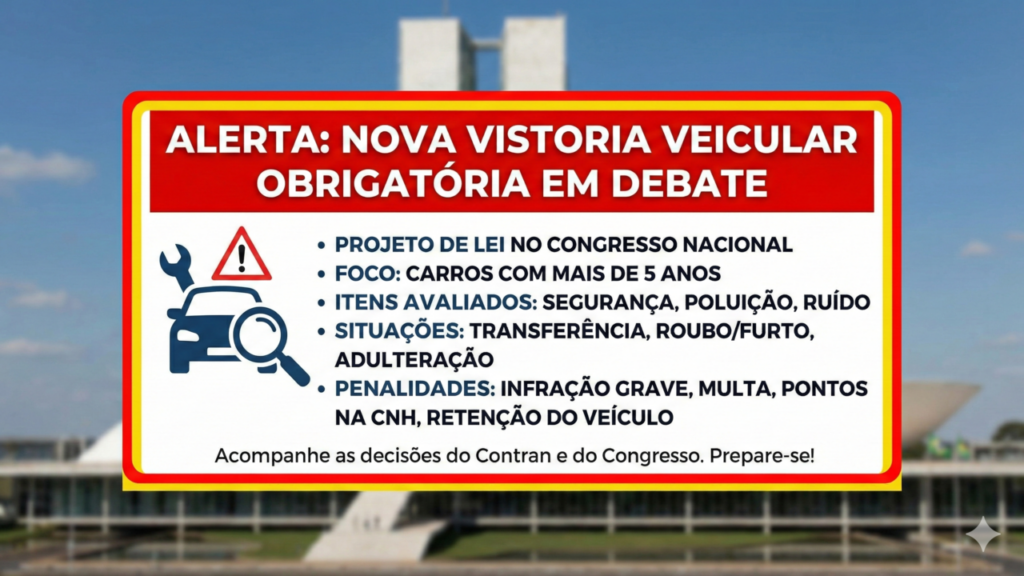 ALERTA: NOVA VISTORIA VEICULAR OBRIGATÓRIA EM DEBATE

• PROJETO DE LEI NO CONGRESSO NACIONAL
• FOCO: CARROS COM MAIS DE 5 ANOS
• ITENS AVALIADOS: SEGURANÇA, POLUIÇÃO, RUÍDO
• SITUAÇÕES: TRANSFERÊNCIA, ROUBO/FURTO, ADULTERAÇÃO
• PENALIDADES: INFRAÇÃO GRAVE, MULTA, PONTOS NA CNH, RETENÇÃO DO VEÍCULO

Acompanhe as decisões do Contran e do Congresso. Prepare-se!